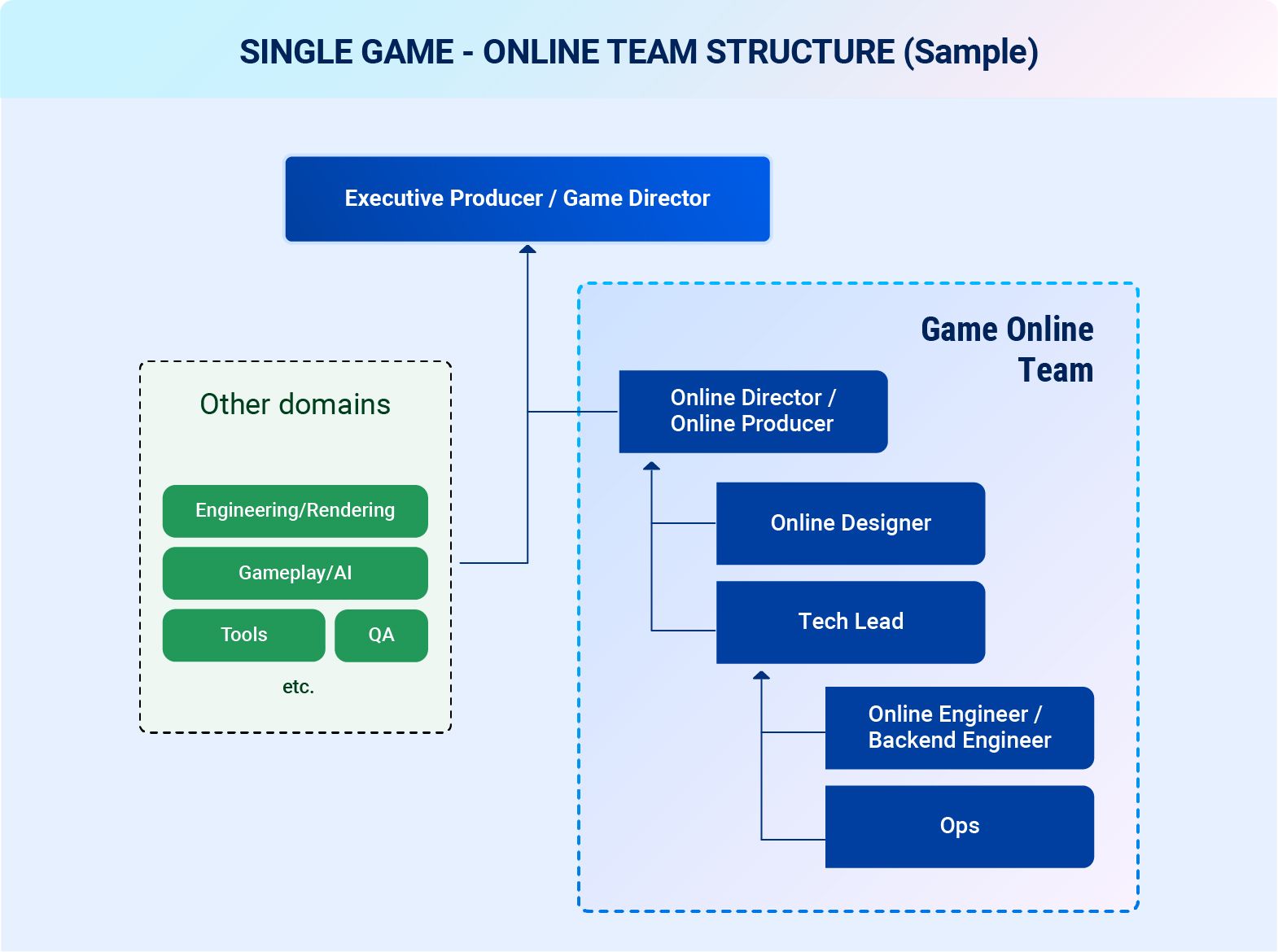 SINGLE GAME - ONLINE TEAM STRUCTURE (Sample)

Executive Producer / Game Director

Other domains

Engineering/Rendering

Gameplay/AI

Tools

QA

etc.

Game Online Team

Online Director / Online Producer

Online Designer

Tech Lead

Online Engineer / Backend Engineer

Ops